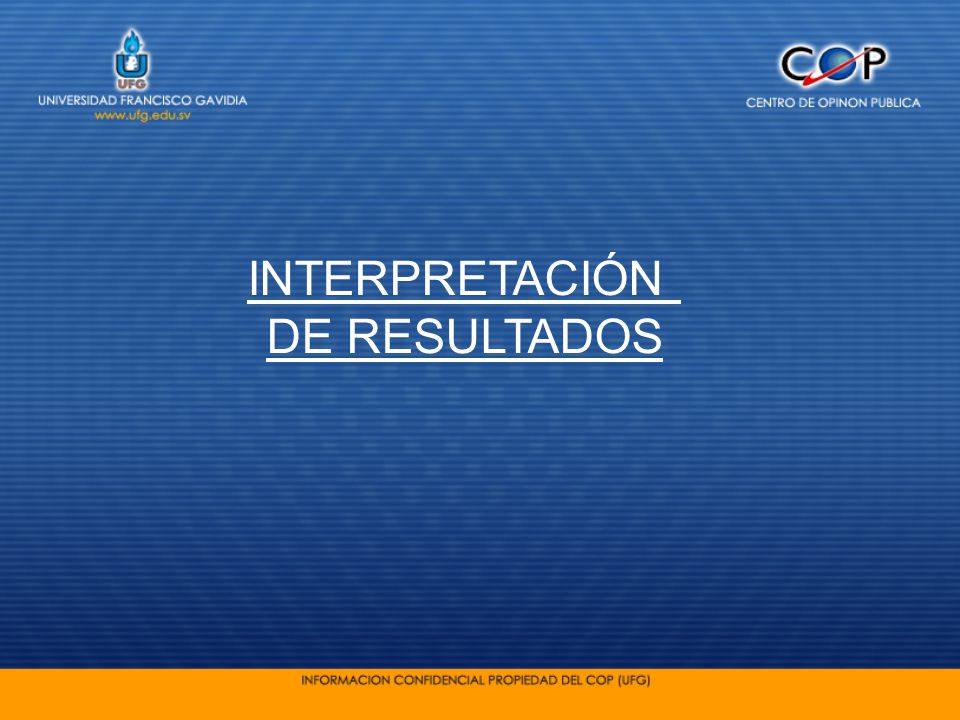 UFG
UNIVERSIDAD FRANCISCO GAVIDIA
www.ufg.edu.sv

COP
CENTRO DE OPINON PUBLICA

INTERPRETACIÓN DE RESULTADOS

INFORMACION CONFIDENCIAL PROPIEDAD DEL COP (UFG)